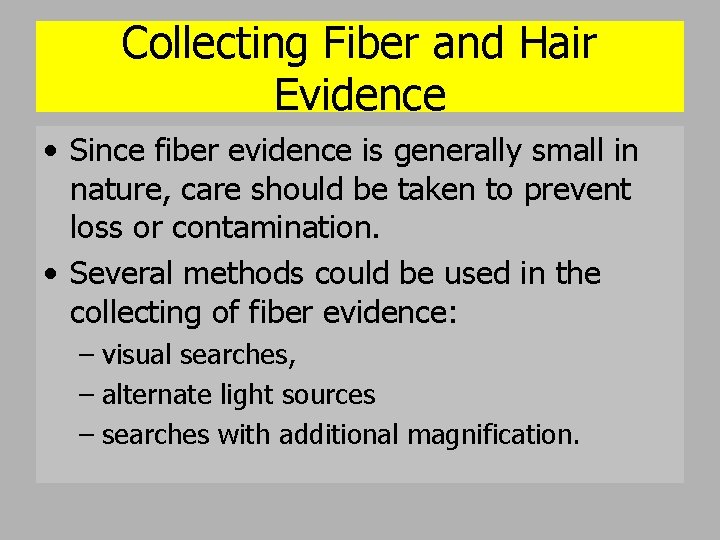 Collecting Fiber and Hair Evidence

• Since fiber evidence is generally small in nature, care should be taken to prevent loss or contamination.

• Several methods could be used in the collecting of fiber evidence:

– visual searches,

– alternate light sources

– searches with additional magnification.